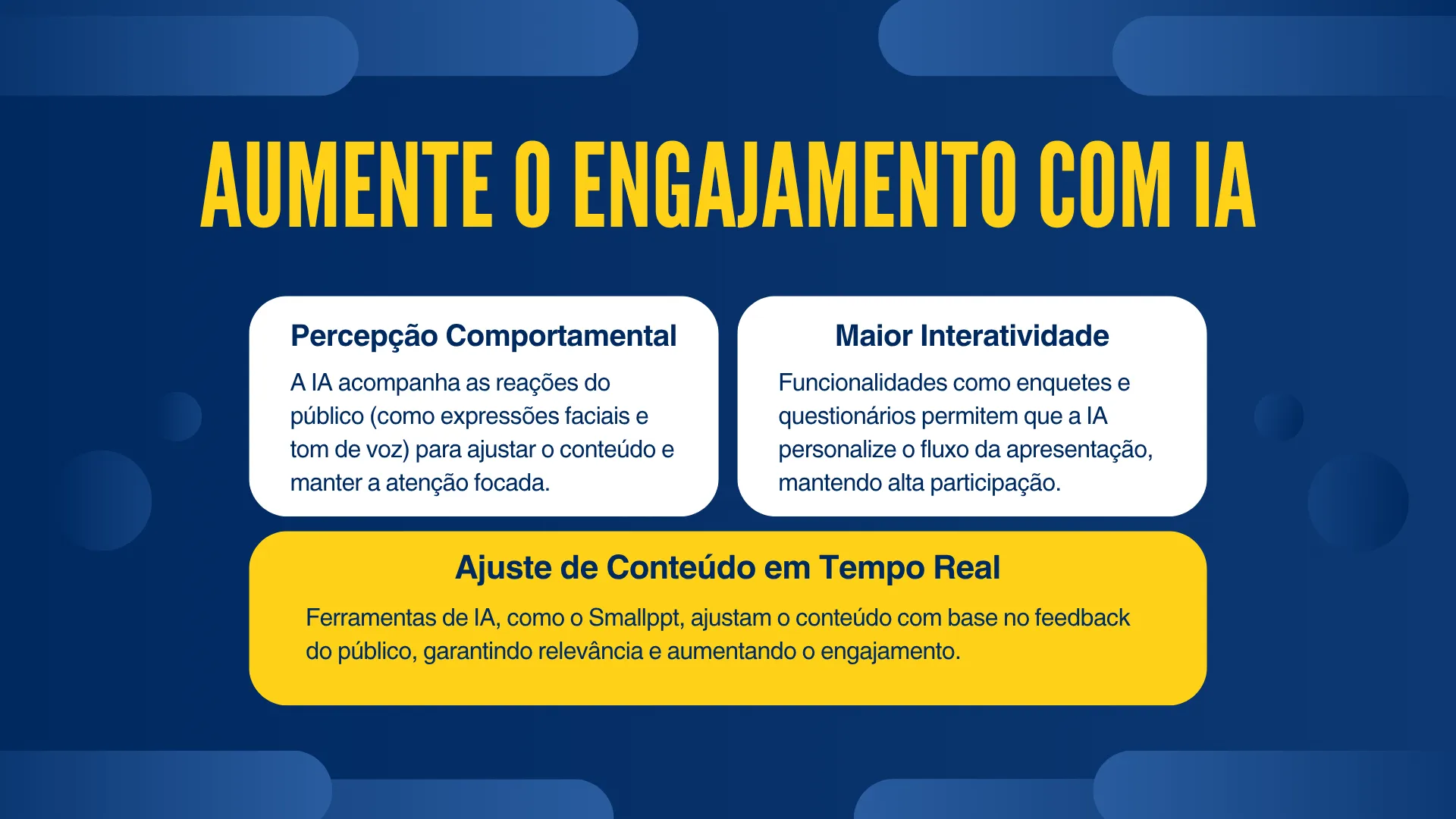 AUMENTE O ENGAJAMENTO COM IA

Percepção Comportamental

A IA acompanha as reações do público (como expressões faciais e tom de voz) para ajustar o conteúdo e manter a atenção focada.

Maior Interatividade

Funcionalidades como enquetes e questionários permitem que a IA personalize o fluxo da apresentação, mantendo alta participação.

Ajuste de Conteúdo em Tempo Real

Ferramentas de IA, como o Smallppt, ajustam o conteúdo com base no feedback do público, garantindo relevância e aumentando o engajamento.